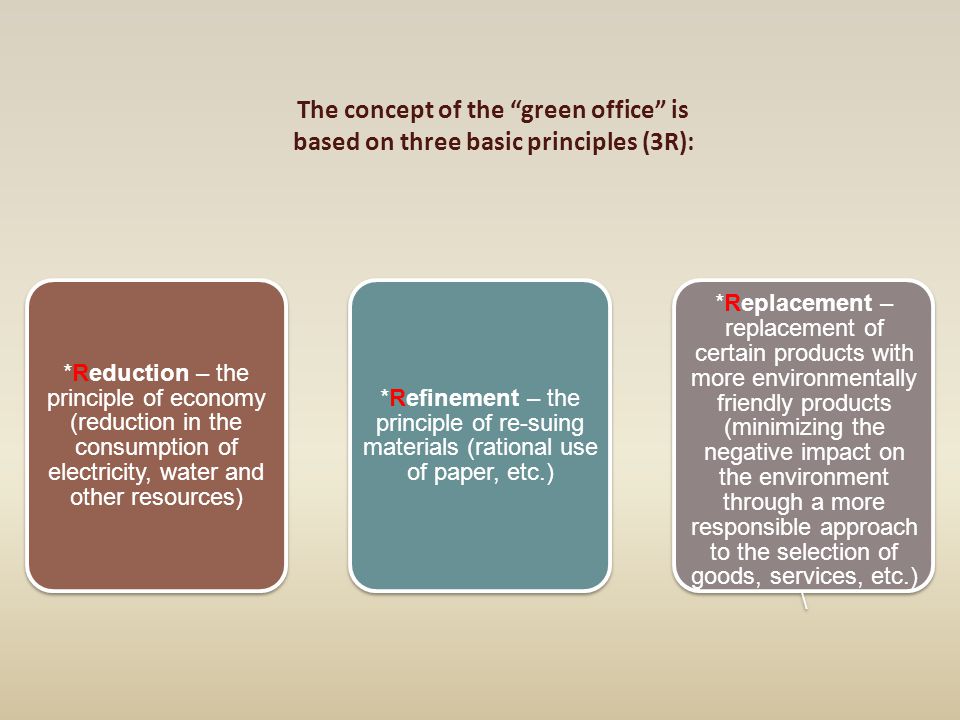 The concept of the “green office” is based on three basic principles (3R):

*Reduction – the principle of economy (reduction in the consumption of electricity, water and other resources)

*Refinement – the principle of re-suing materials (rational use of paper, etc.)

*Replacement – replacement of certain products with more environmentally friendly products (minimizing the negative impact on the environment through a more responsible approach to the selection of goods, services, etc.)